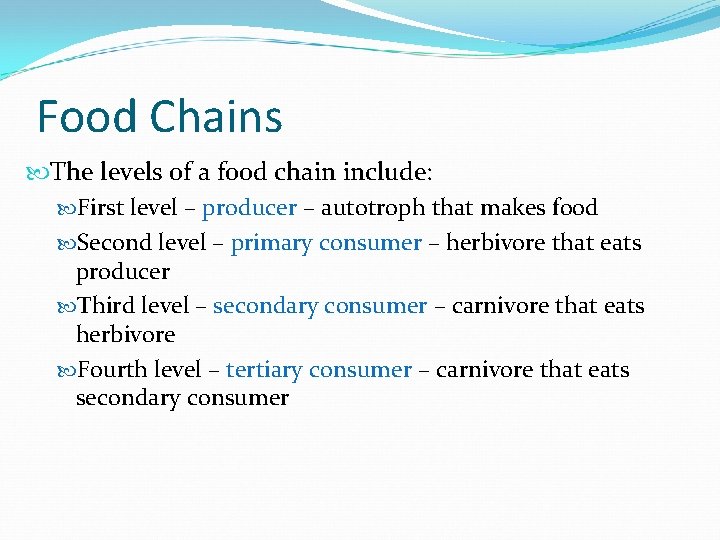 Food Chains

The levels of a food chain include:

First level – producer – autotroph that makes food

Second level – primary consumer – herbivore that eats producer

Third level – secondary consumer – carnivore that eats herbivore

Fourth level – tertiary consumer – carnivore that eats secondary consumer